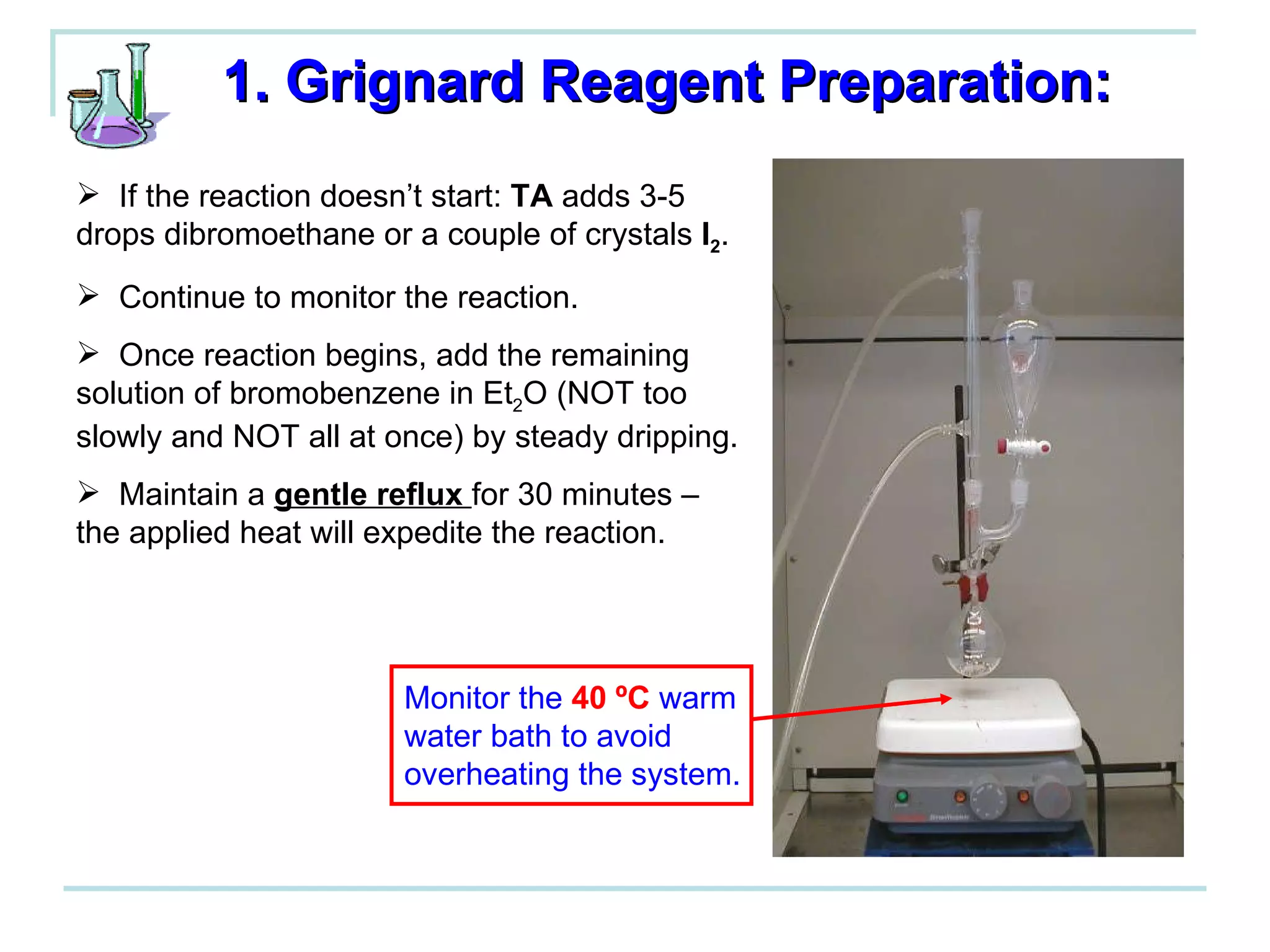 1. Grignard Reagent Preparation:

➢ If the reaction doesn't start: TA adds 3-5 drops dibromoethane or a couple of crystals $I_2$.

➢ Continue to monitor the reaction.

➢ Once reaction begins, add the remaining solution of bromobenzene in $Et_2O$ (NOT too slowly and NOT all at once) by steady dripping.

➢ Maintain a gentle reflux for 30 minutes – the applied heat will expedite the reaction.

Monitor the 40 ºC warm water bath to avoid overheating the system.